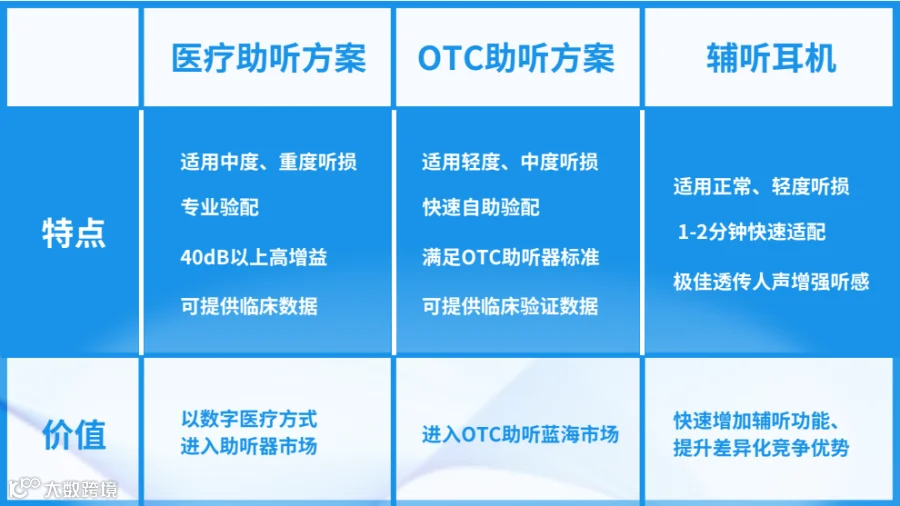 |  | 医疗助听方案 | OTC助听方案 | 辅听耳机 |
|---|---|---|---|
| 特点 | 适用中度、重度听损 专业验配 40dB以上高增益 可提供临床数据 | 适用轻度、中度听损 快速自助验配 满足OTC助听器标准 可提供临床验证数据 | 适用正常、轻度听损 1-2分钟快速适配 极佳透传人声增强听感 |
| 价值 | 以数字医疗方式进入助听器市场 | 进入OTC助听蓝海市场 | 快速增加辅听功能、提升差异化竞争优势 |

大数跨境